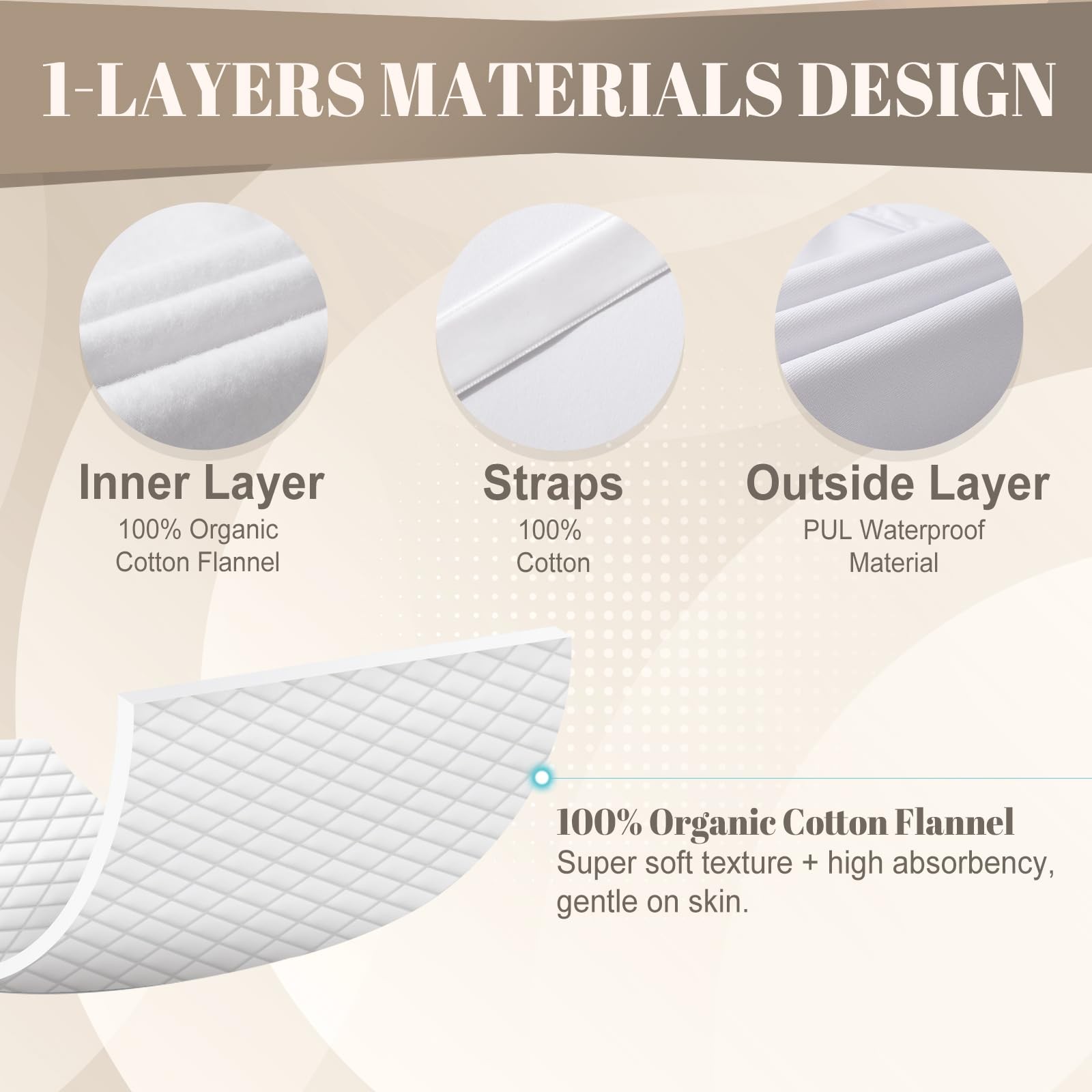 1-LAYERS MATERIALS DESIGN

Inner Layer
100% Organic Cotton Flannel

Straps
100% Cotton

Outside Layer
PUL Waterproof Material

100% Organic Cotton Flannel
Super soft texture + high absorbency, gentle on skin.